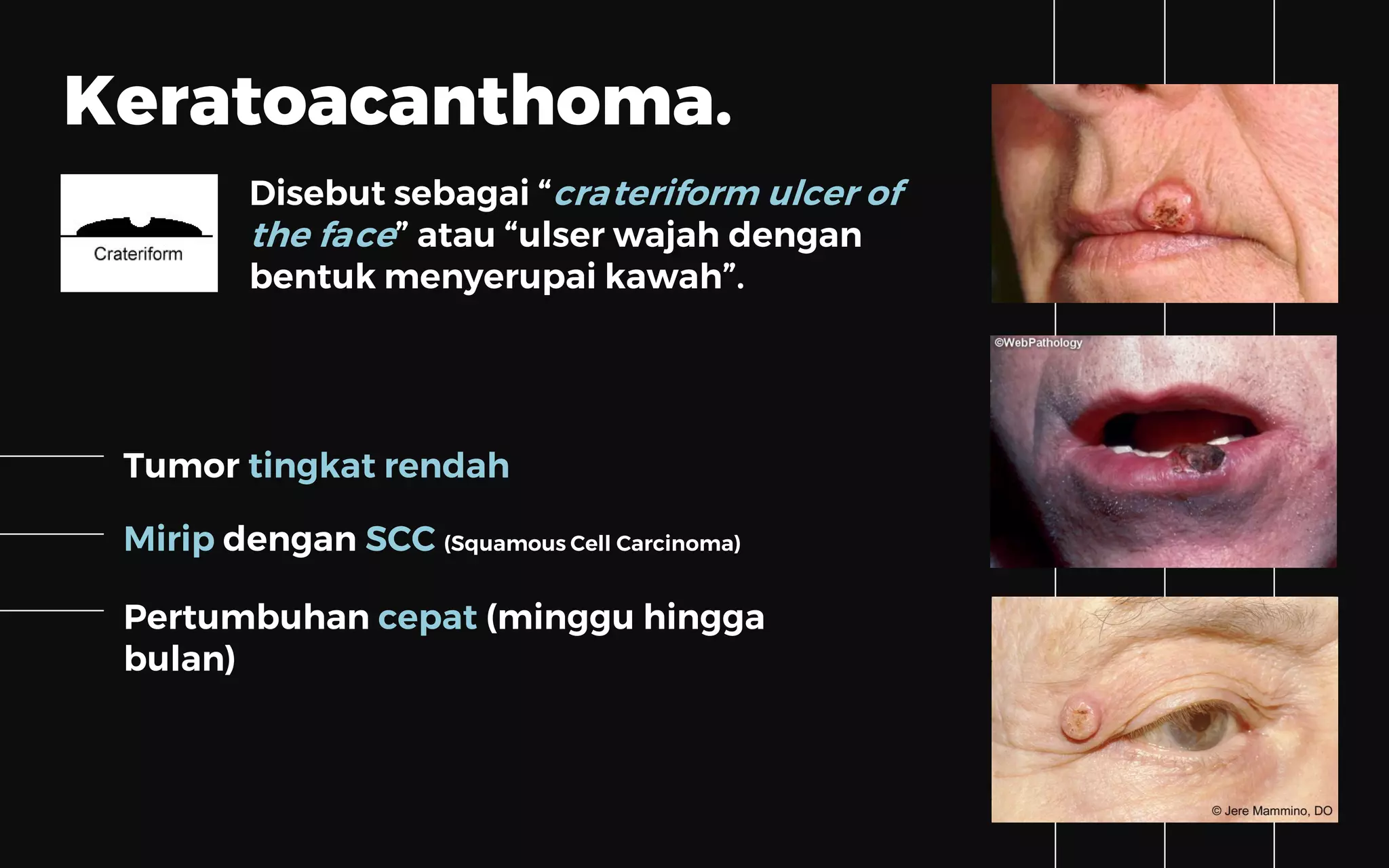 Keratoacanthoma.

Crateriform

Disebut sebagai “crateriform ulcer of the face” atau “ulser wajah dengan bentuk menyerupai kawah”.

Tumor tingkat rendah

Mirip dengan SCC (Squamous Cell Carcinoma)

Pertumbuhan cepat (minggu hingga bulan)

©WebPathology

© Jere Mammino, DO